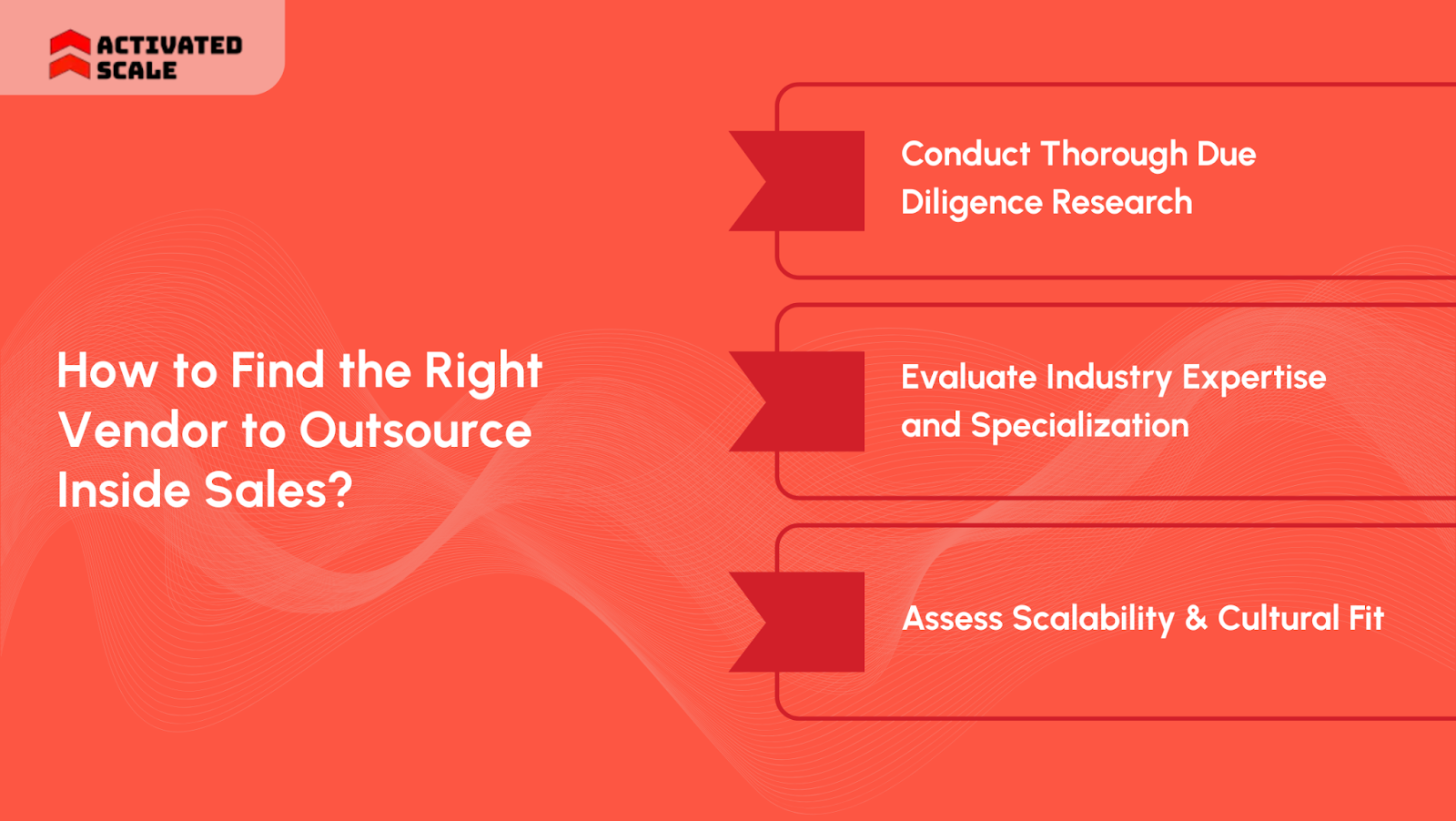 ACTIVATED SCALE

How to Find the Right Vendor to Outsource Inside Sales?

Conduct Thorough Due Diligence Research

Evaluate Industry Expertise and Specialization

Assess Scalability & Cultural Fit